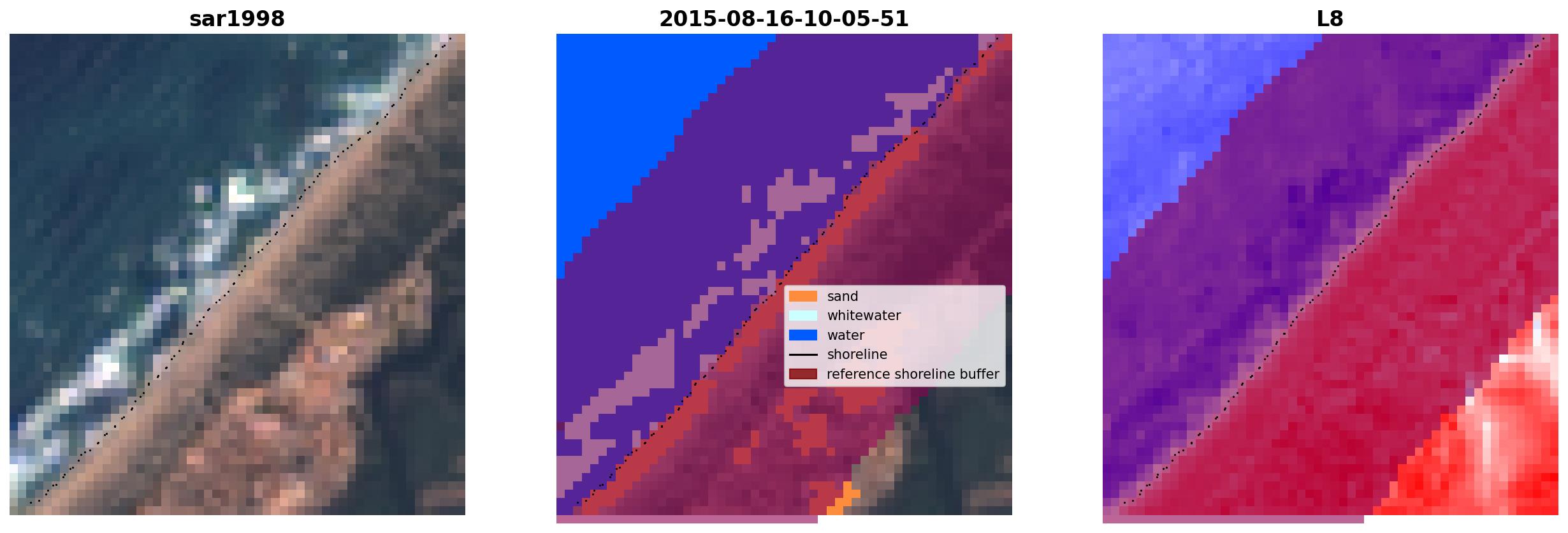 sar1998

2015-08-16-10-05-51

sand
whitewater
water
shoreline
reference shoreline buffer

L8